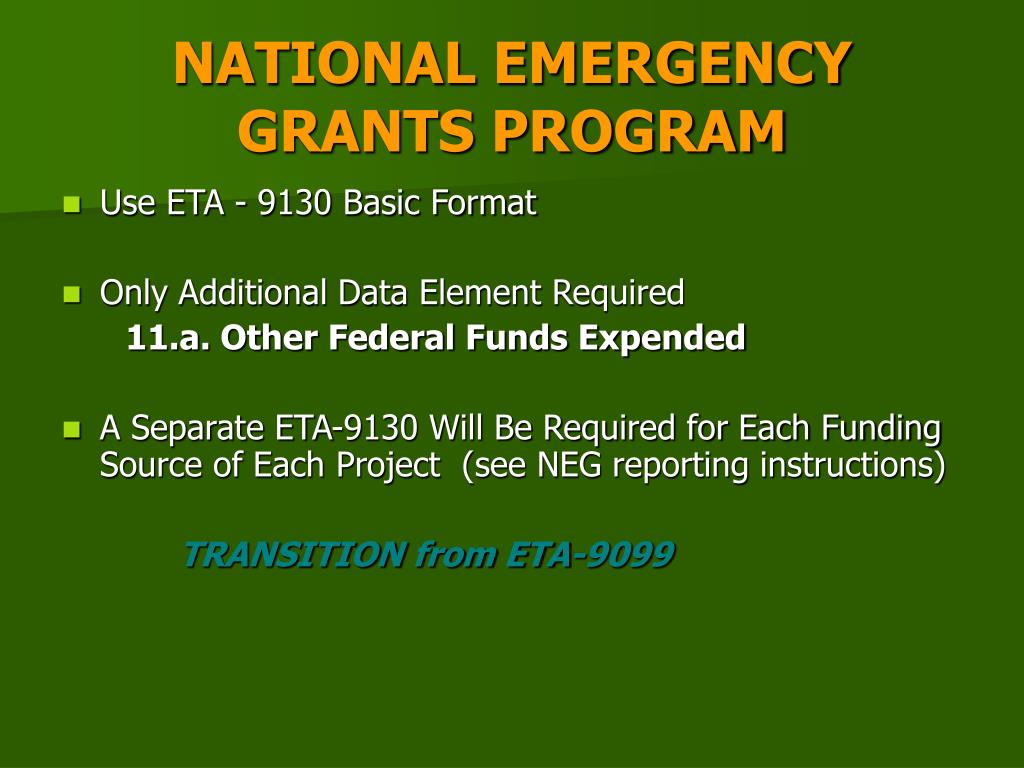 NATIONAL EMERGENCY GRANTS PROGRAM

Use ETA - 9130 Basic Format

Only Additional Data Element Required
11.a. Other Federal Funds Expended

A Separate ETA-9130 Will Be Required for Each Funding Source of Each Project (see NEG reporting instructions)

TRANSITION from ETA-9099